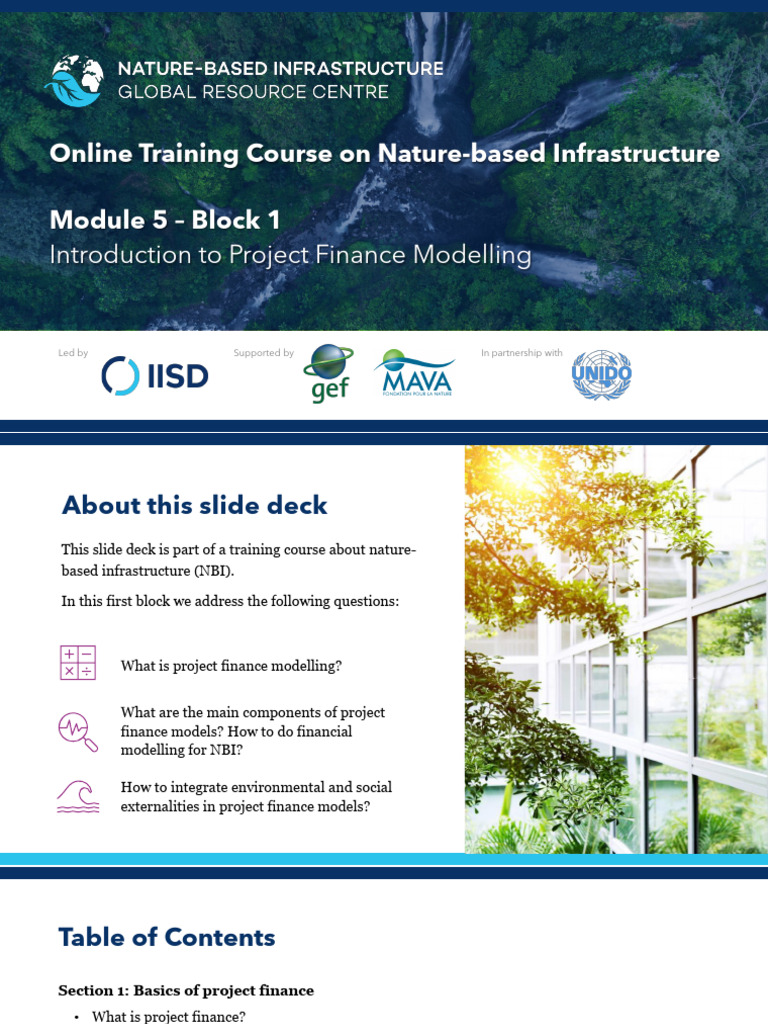 NATURE-BASED INFRASTRUCTURE
GLOBAL RESOURCE CENTRE

Online Training Course on Nature-based Infrastructure

Module 5 – Block 1
Introduction to Project Finance Modelling

Led by IISD

Supported by gef MAVA FONDATION POUR LA NATURE

In partnership with UNIDO

About this slide deck

This slide deck is part of a training course about nature-based infrastructure (NBI).

In this first block we address the following questions:

What is project finance modelling?

What are the main components of project finance models? How to do financial modelling for NBI?

How to integrate environmental and social externalities in project finance models?

Table of Contents

Section 1: Basics of project finance

• What is project finance?